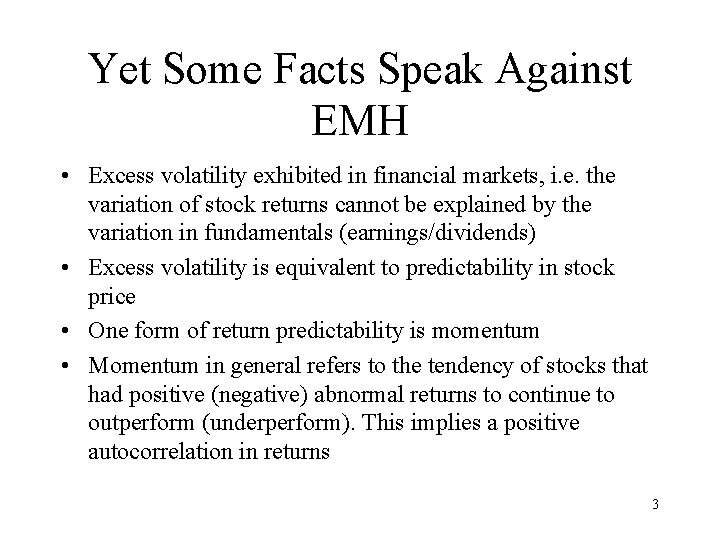 Yet Some Facts Speak Against EMH

• Excess volatility exhibited in financial markets, i.e. the variation of stock returns cannot be explained by the variation in fundamentals (earnings/dividends)

• Excess volatility is equivalent to predictability in stock price

• One form of return predictability is momentum

• Momentum in general refers to the tendency of stocks that had positive (negative) abnormal returns to continue to outperform (underperform). This implies a positive autocorrelation in returns

3